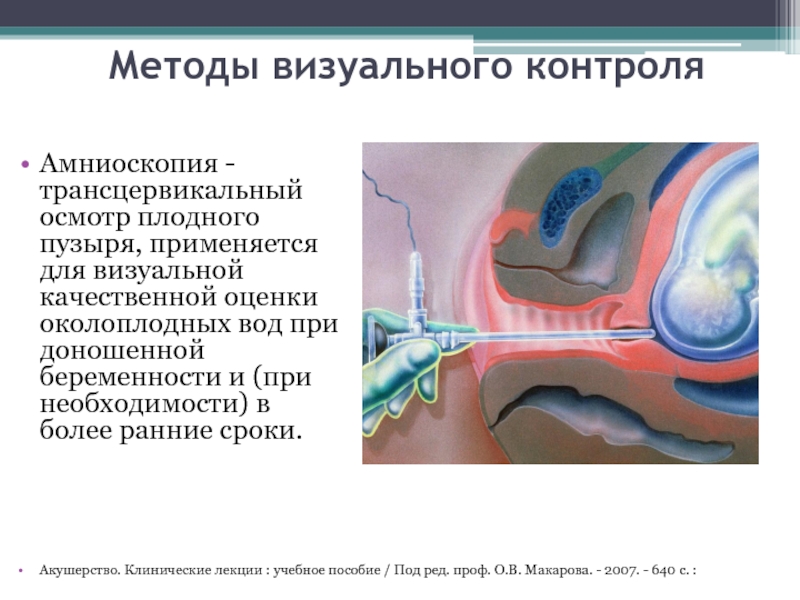 Методы визуального контроля

• Амниоскопия - трансцервикальный осмотр плодного пузыря, применяется для визуальной качественной оценки околоплодных вод при доношенной беременности и (при необходимости) в более ранние сроки.

• Акушерство. Клинические лекции : учебное пособие / Под ред. проф. О.В. Макарова. - 2007. - 640 с. :